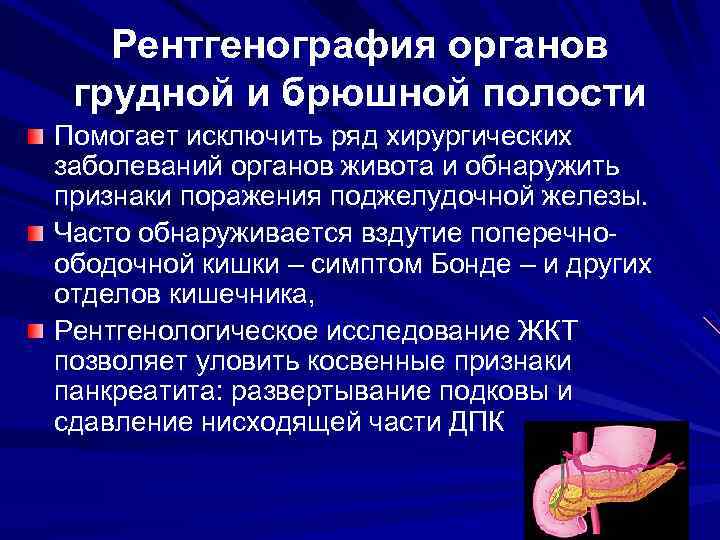 Рентгенография органов грудной и брюшной полости

Помогает исключить ряд хирургических заболеваний органов живота и обнаружить признаки поражения поджелудочной железы.

Часто обнаруживается вздутие поперечно-ободочной кишки – симптом Бонде – и других отделов кишечника,

Рентгенологическое исследование ЖКТ позволяет уловить косвенные признаки панкреатита: развертывание подковы и сдавление нисходящей части ДПК